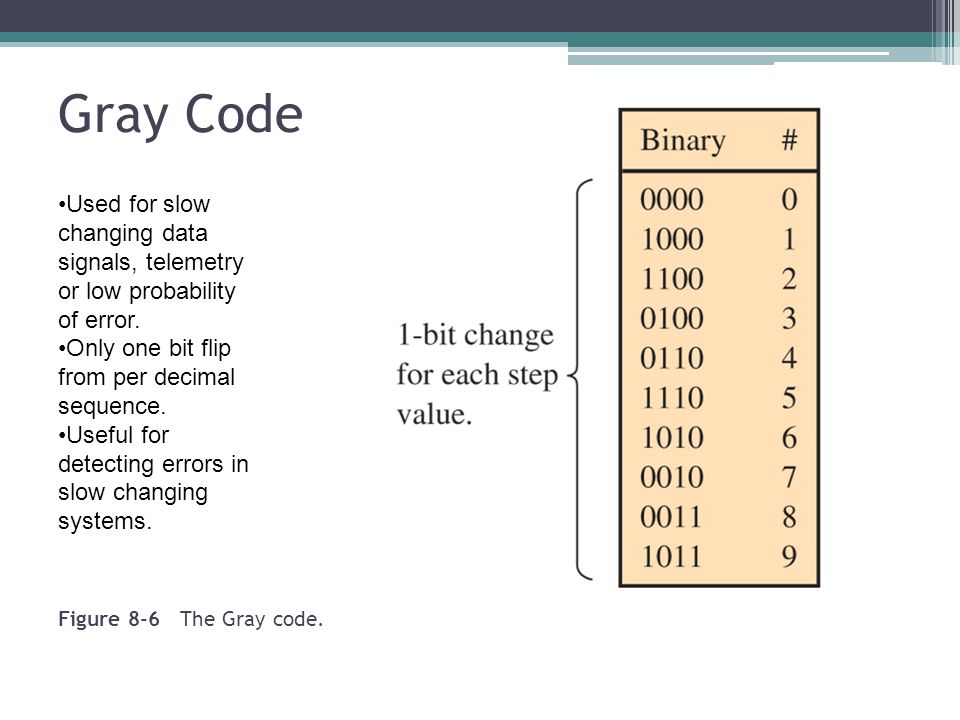 Gray Code

•Used for slow changing data signals, telemetry or low probability of error.
•Only one bit flip from per decimal sequence.
•Useful for detecting errors in slow changing systems.

1-bit change for each step value.

| Binary | # |
|---|---|
| 0000 | 0 |
| 1000 | 1 |
| 1100 | 2 |
| 0100 | 3 |
| 0110 | 4 |
| 1110 | 5 |
| 1010 | 6 |
| 0010 | 7 |
| 0011 | 8 |
| 1011 | 9 |

Figure 8-6 The Gray code.